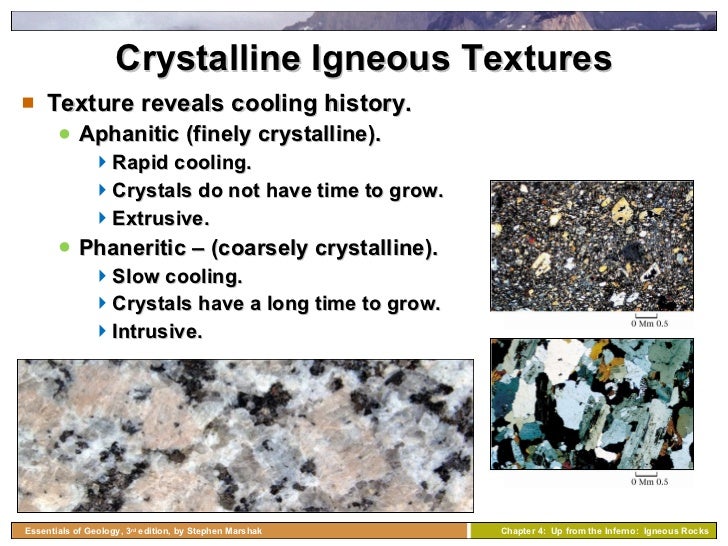 Crystalline Igneous Textures

Texture reveals cooling history.

Aphanitic (finely crystalline).

Rapid cooling.

Crystals do not have time to grow.

Extrusive.

Phaneritic – (coarsely crystalline).

Slow cooling.

Crystals have a long time to grow.

Intrusive.

0 Mm 0.5

0 Mm 0.5

Essentials of Geology, 3rd edition, by Stephen Marshak

Chapter 4: Up from the Inferno: Igneous Rocks